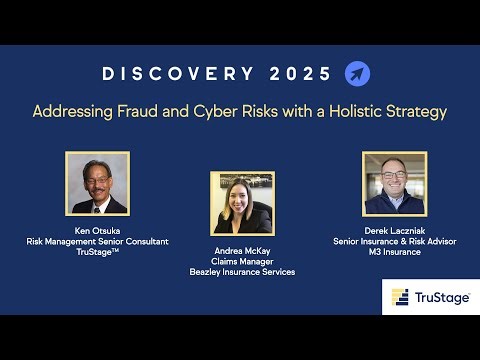 DISCOVERY 2025

Addressing Fraud and Cyber Risks with a Holistic Strategy

Ken Otsuka
Risk Management Senior Consultant
TruStage™

Andrea McKay
Claims Manager
Beazley Insurance Services

Derek Laczniak
Senior Insurance & Risk Advisor
M3 Insurance

TruStage™